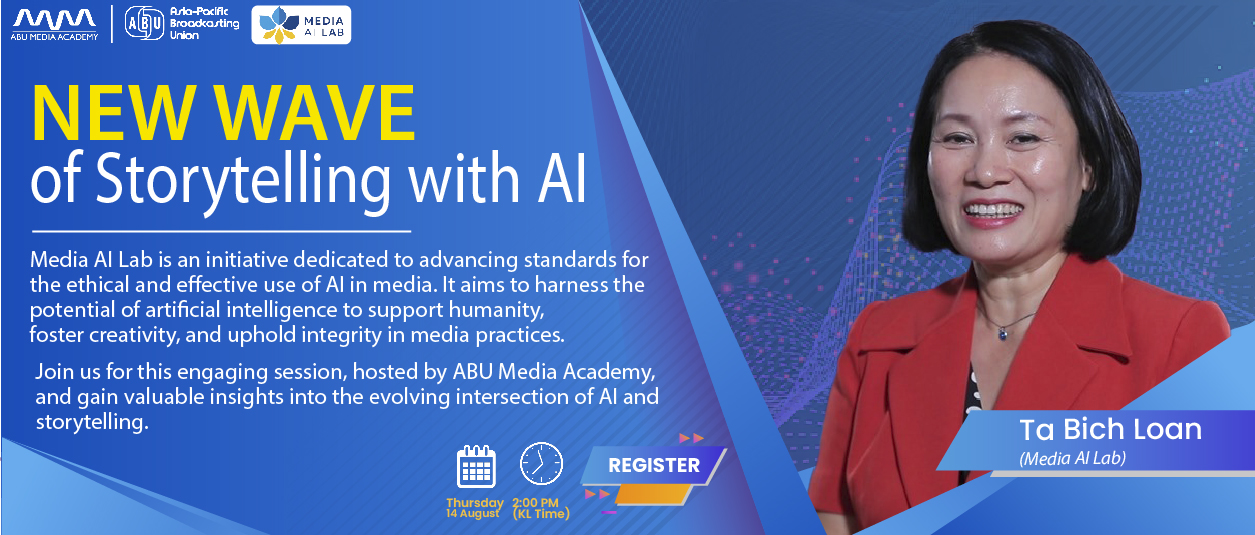 ABU MEDIA ACADEMY

ABU Asia-Pacific Broadcasting Union

MEDIA AI LAB

NEW WAVE
of Storytelling with AI

Media AI Lab is an initiative dedicated to advancing standards for the ethical and effective use of AI in media. It aims to harness the potential of artificial intelligence to support humanity, foster creativity, and uphold integrity in media practices.

Join us for this engaging session, hosted by ABU Media Academy, and gain valuable insights into the evolving intersection of AI and storytelling.

Thursday 14 August

2:00 PM (KL Time)

REGISTER

Ta Bich Loan
(Media AI Lab)